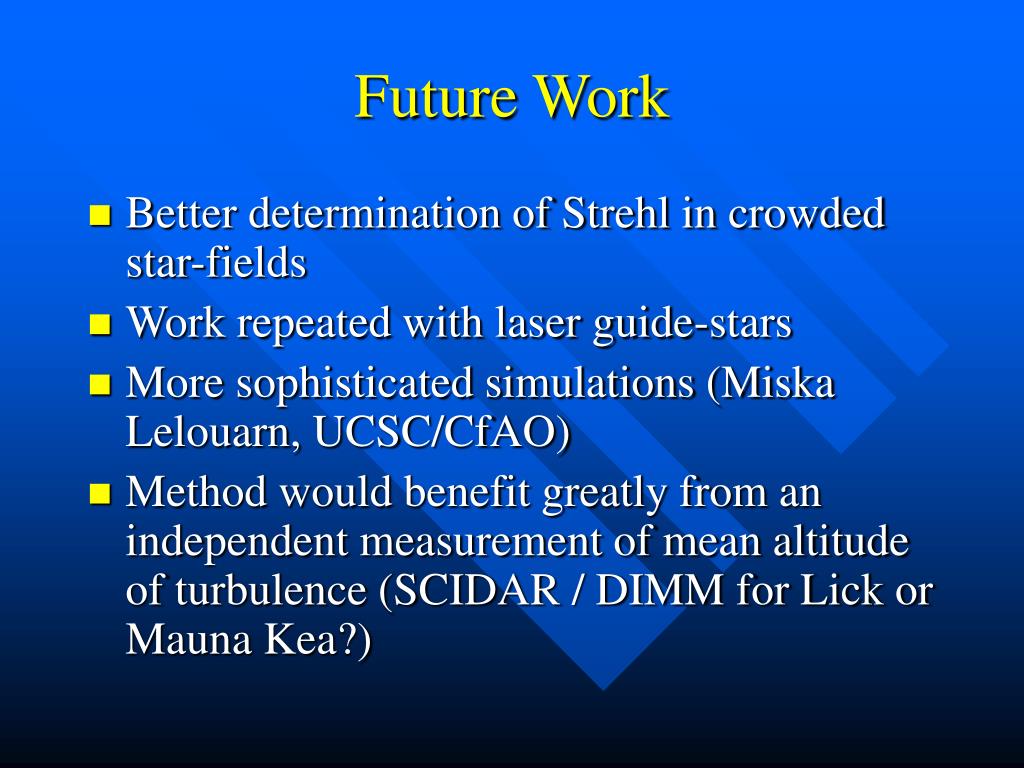 Future Work

- Better determination of Strehl in crowded star-fields
- Work repeated with laser guide-stars
- More sophisticated simulations (Miska Lelouarn, UCSC/CfAO)
- Method would benefit greatly from an independent measurement of mean altitude of turbulence (SCIDAR / DIMM for Lick or Mauna Kea?)